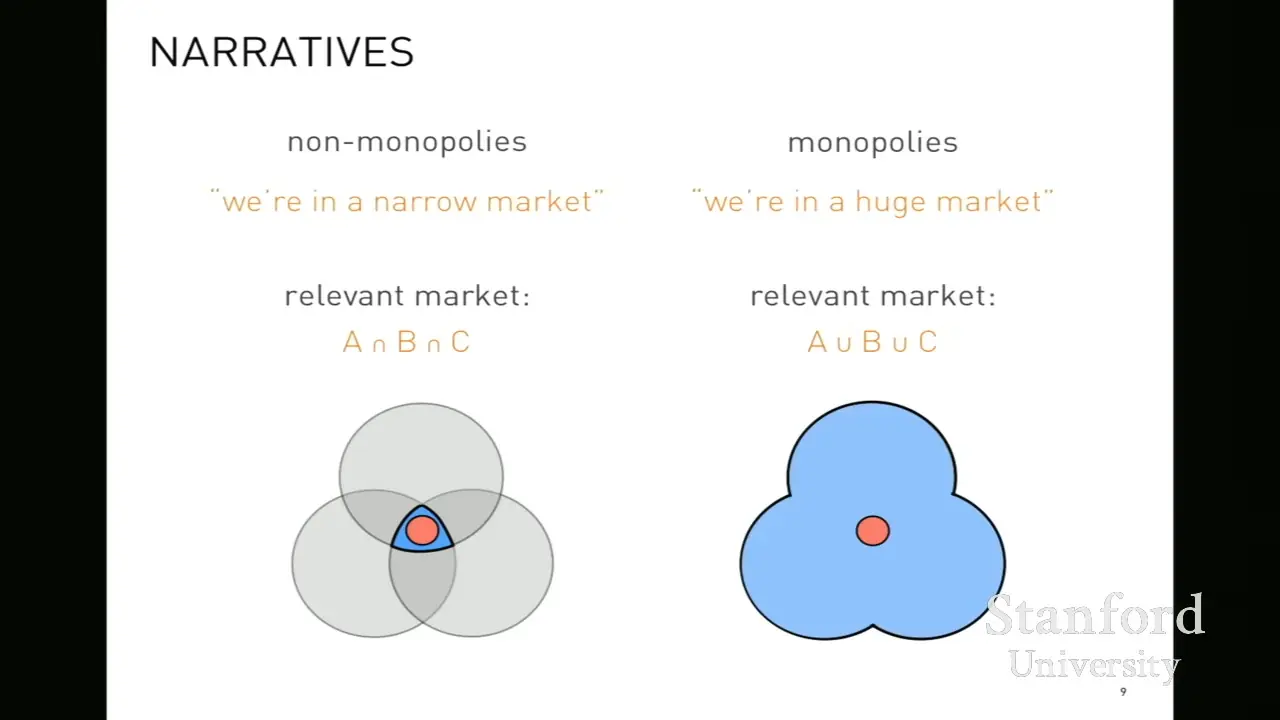 NARRATIVES

non-monopolies

"we're in a narrow market"

relevant market:
$A \cap B \cap C$

monopolies

"we're in a huge market"

relevant market:
$A \cup B \cup C$

Stanford
University

9